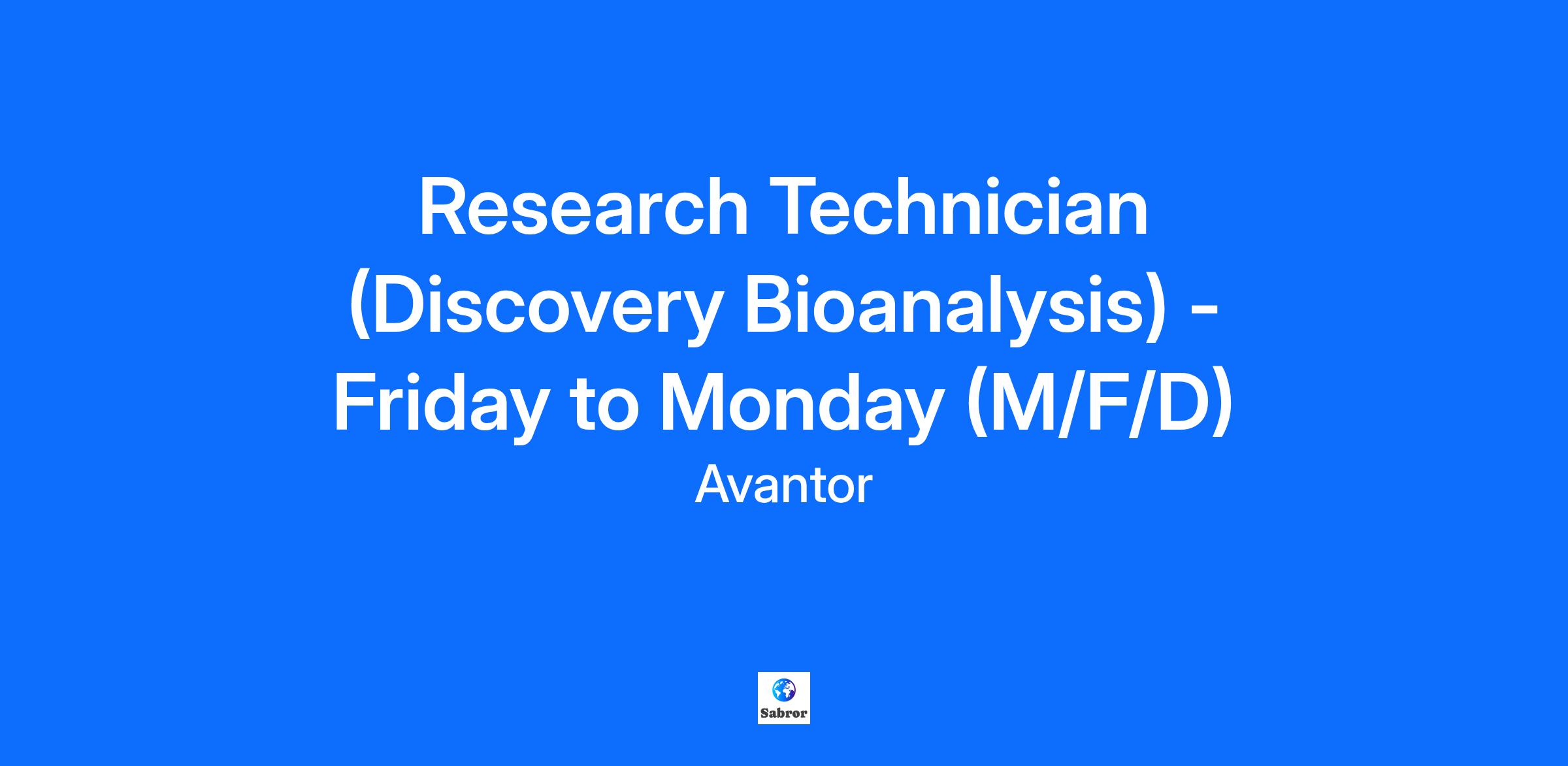 Research Technician (Discovery Bioanalysis) - Friday to Monday (M/F/D)

Avantor

Sabror